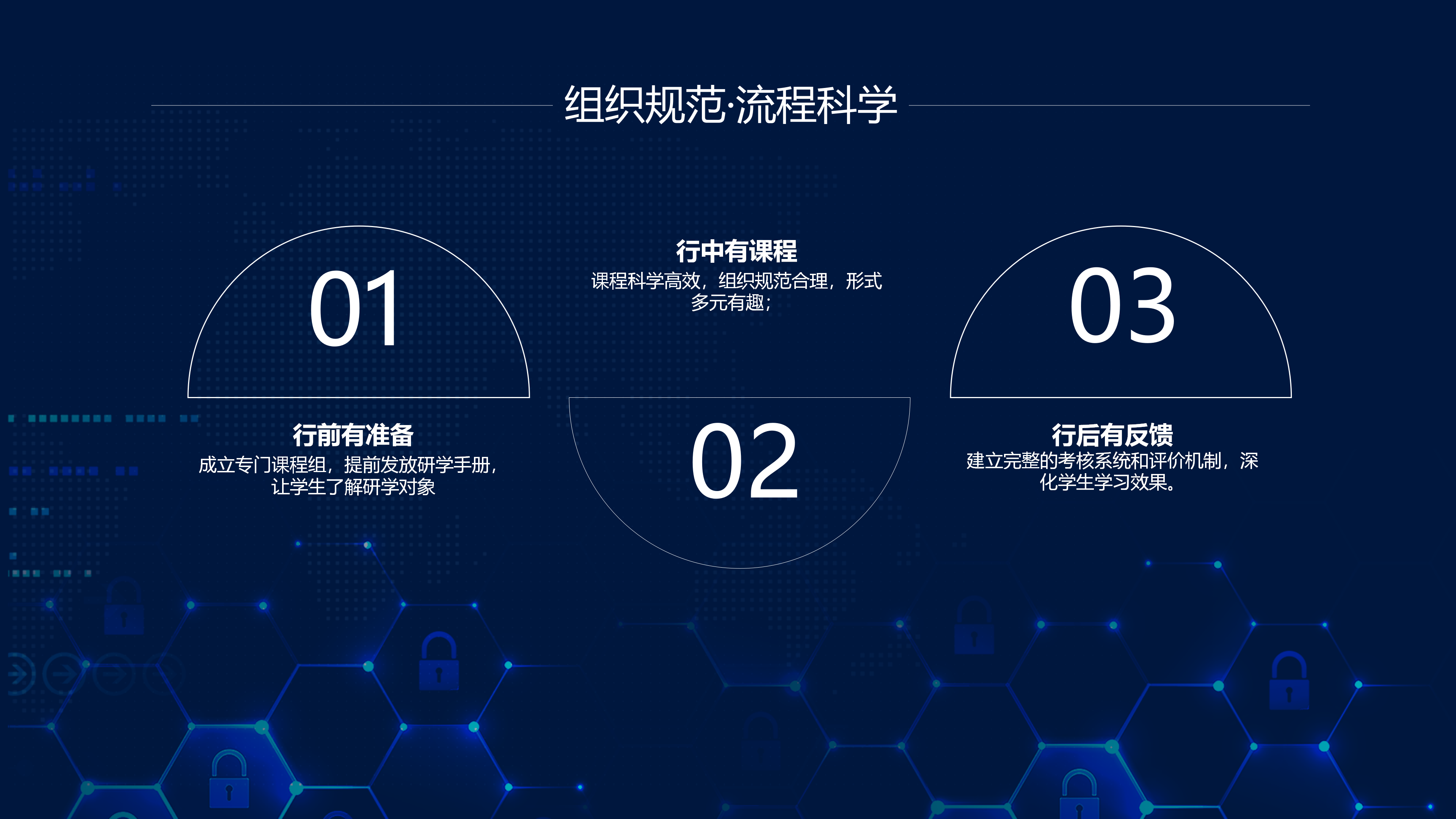 组织规范·流程科学

01

行前有准备
成立专门课程组，提前发放研学手册，让学生了解研学对象

行中有课程
课程科学高效，组织规范合理，形式多元有趣；

02

03

行后有反馈
建立完整的考核系统和评价机制，深化学生学习效果。